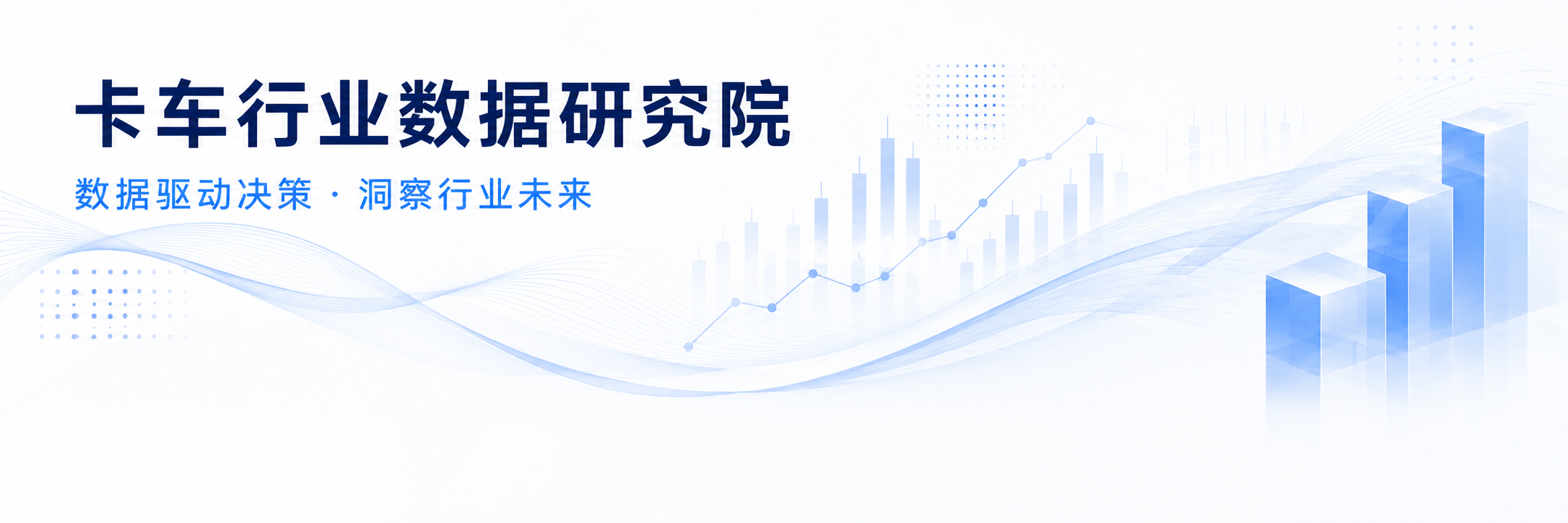 卡车行业数据研究院

数据驱动决策 · 洞察行业未来